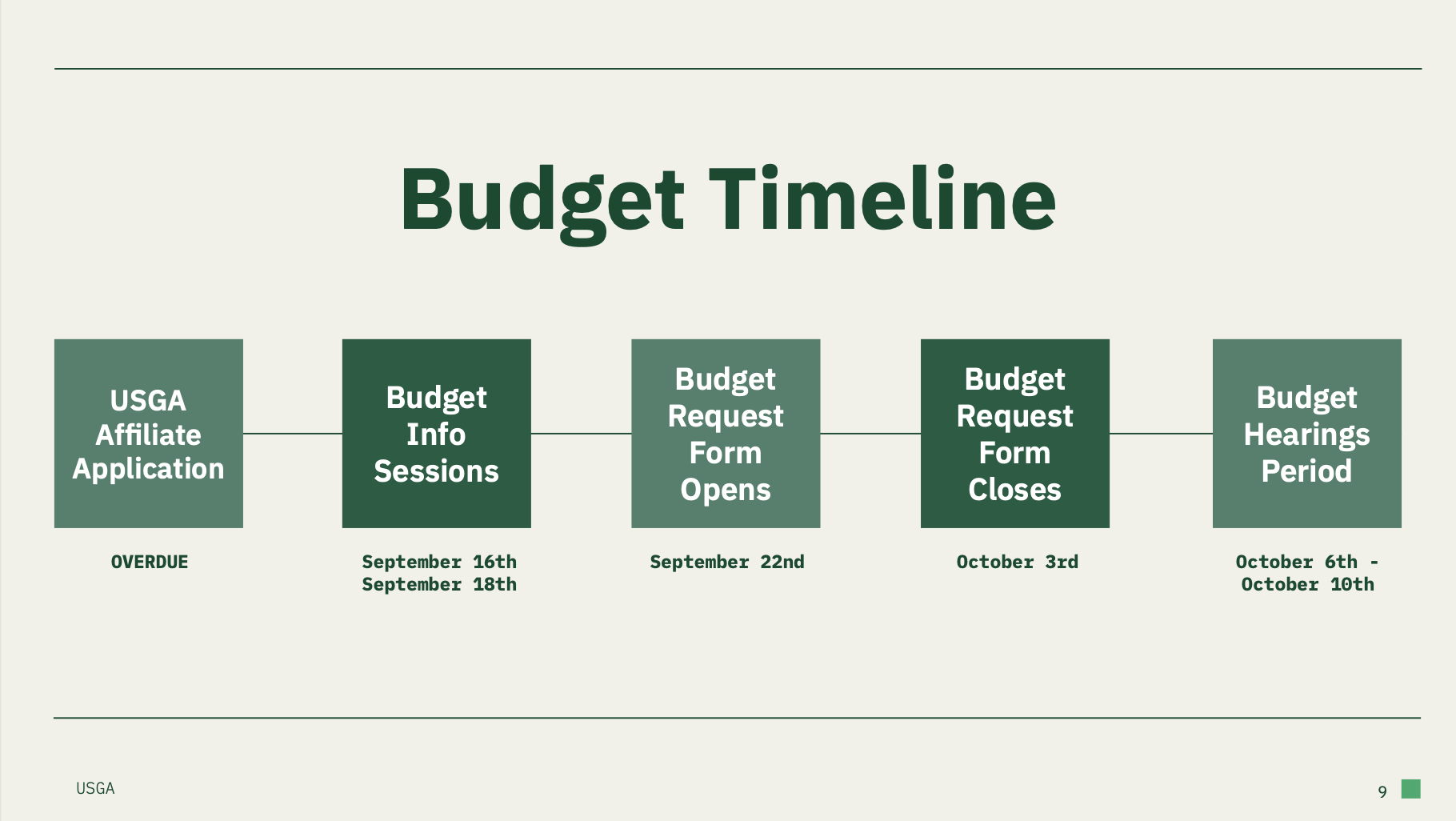 Budget Timeline

USGA Affiliate Application

OVERDUE

Budget Info Sessions

September 16th
September 18th

Budget Request Form Opens

September 22nd

Budget Request Form Closes

October 3rd

Budget Hearings Period

October 6th -
October 10th

USGA

9